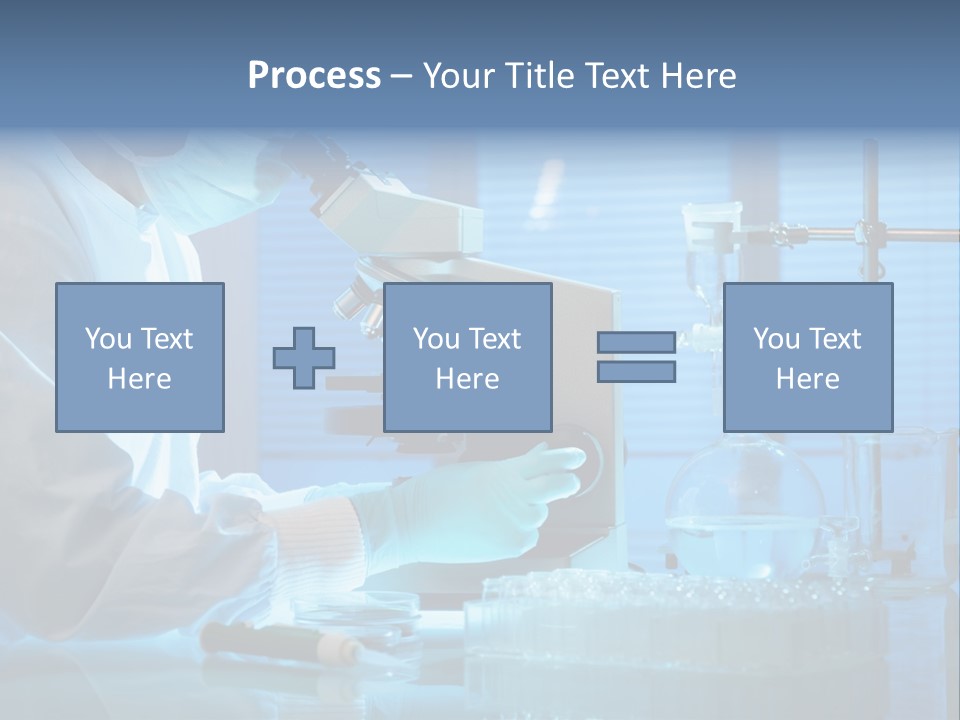 Process – Your Title Text Here

You Text Here

You Text Here

You Text Here